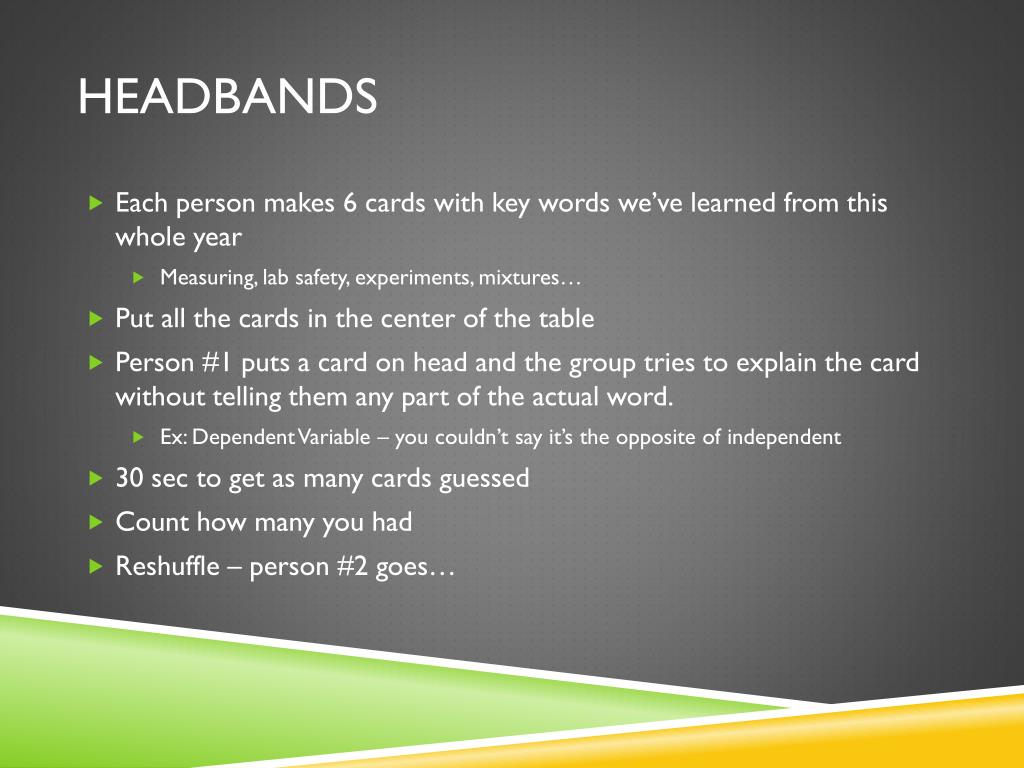 HEADBANDS

Each person makes 6 cards with key words we've learned from this whole year

Measuring, lab safety, experiments, mixtures…

Put all the cards in the center of the table

Person #1 puts a card on head and the group tries to explain the card without telling them any part of the actual word.

Ex: Dependent Variable – you couldn't say it's the opposite of independent

30 sec to get as many cards guessed

Count how many you had

Reshuffle – person #2 goes…